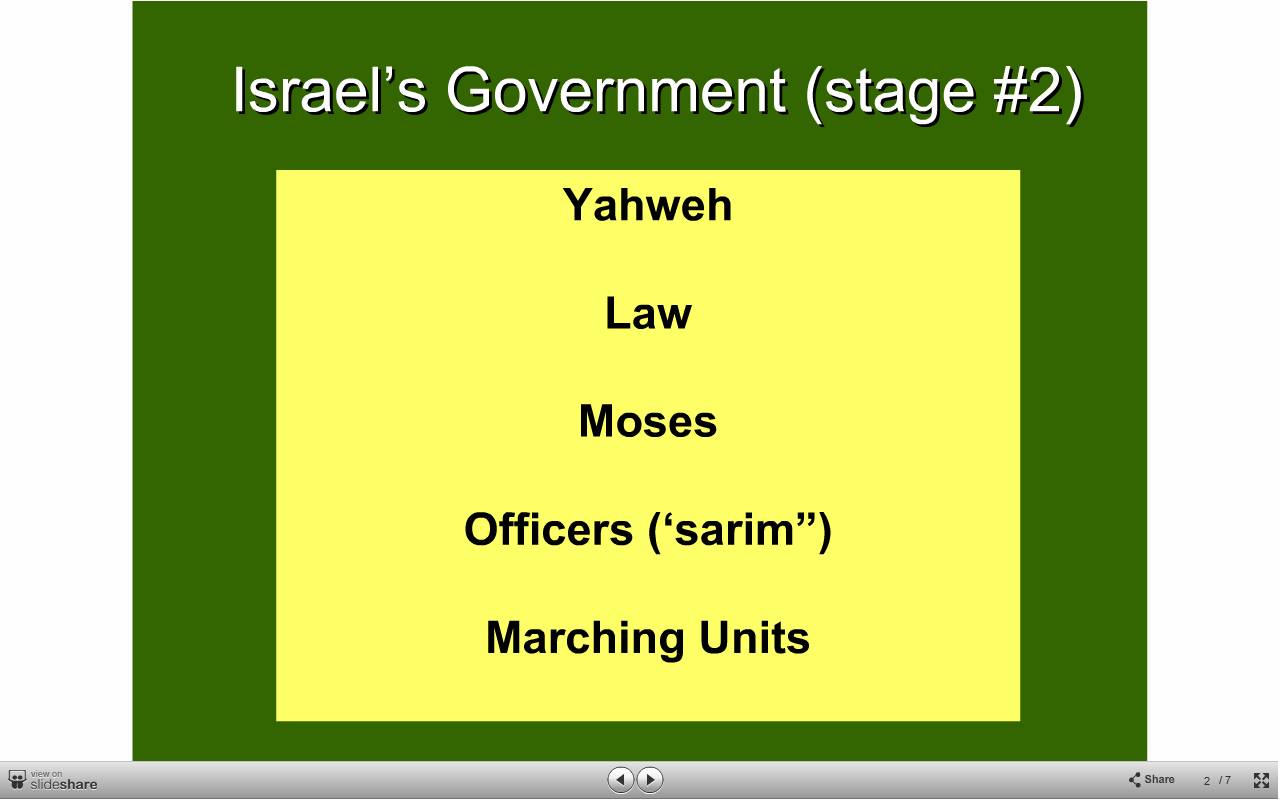 Israel’s Government (stage #2)

Yahweh

Law

Moses

Officers (‘sarim”)

Marching Units

view on slideshare

Share

2 / 7